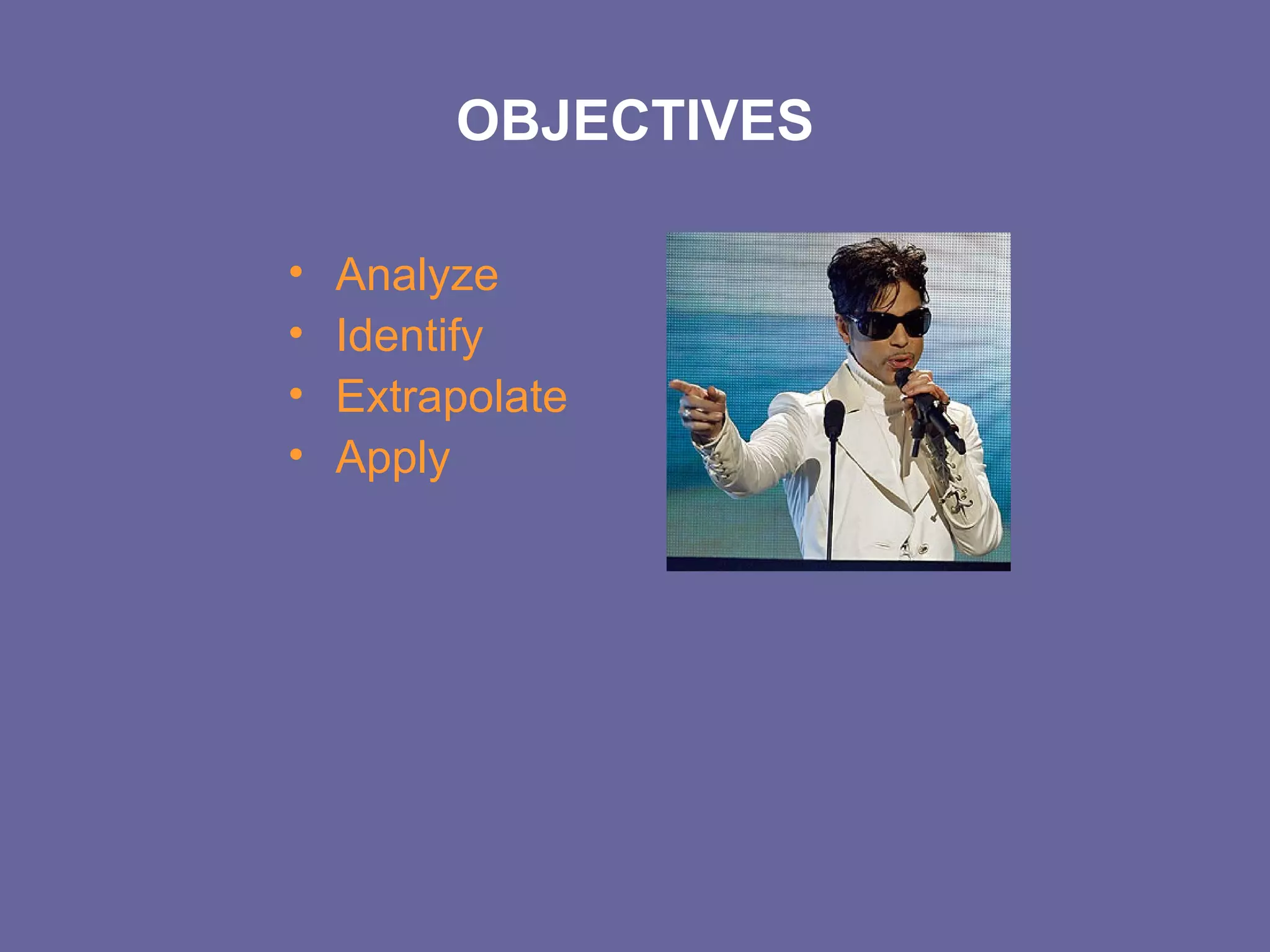 OBJECTIVES

• Analyze
• Identify
• Extrapolate
• Apply